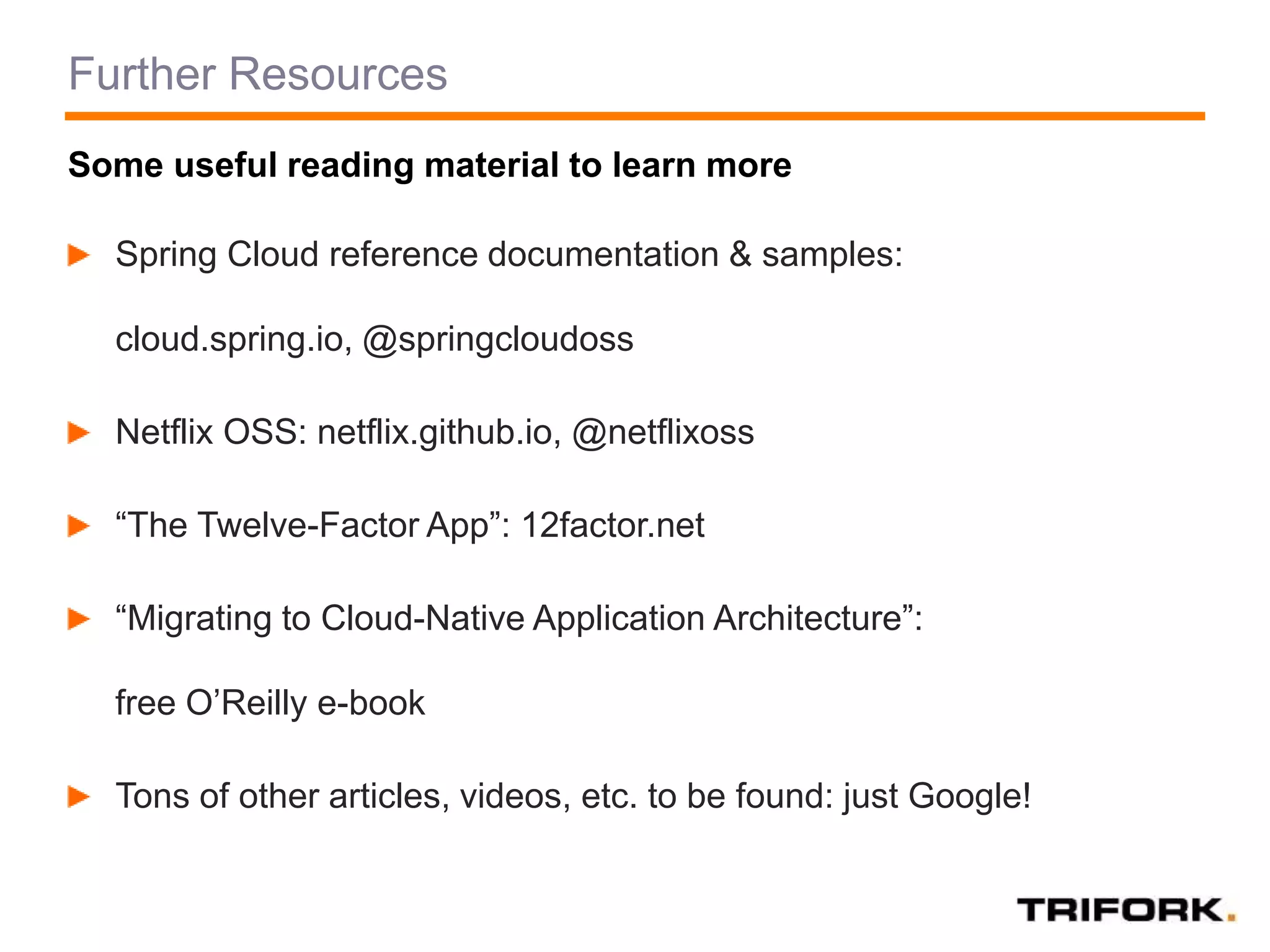 Further Resources

Some useful reading material to learn more

Spring Cloud reference documentation & samples:

cloud.spring.io, @springcloudoss

Netflix OSS: netflix.github.io, @netflixoss

“The Twelve-Factor App”: 12factor.net

“Migrating to Cloud-Native Application Architecture”:

free O’Reilly e-book

Tons of other articles, videos, etc. to be found: just Google!

TRIFORK.